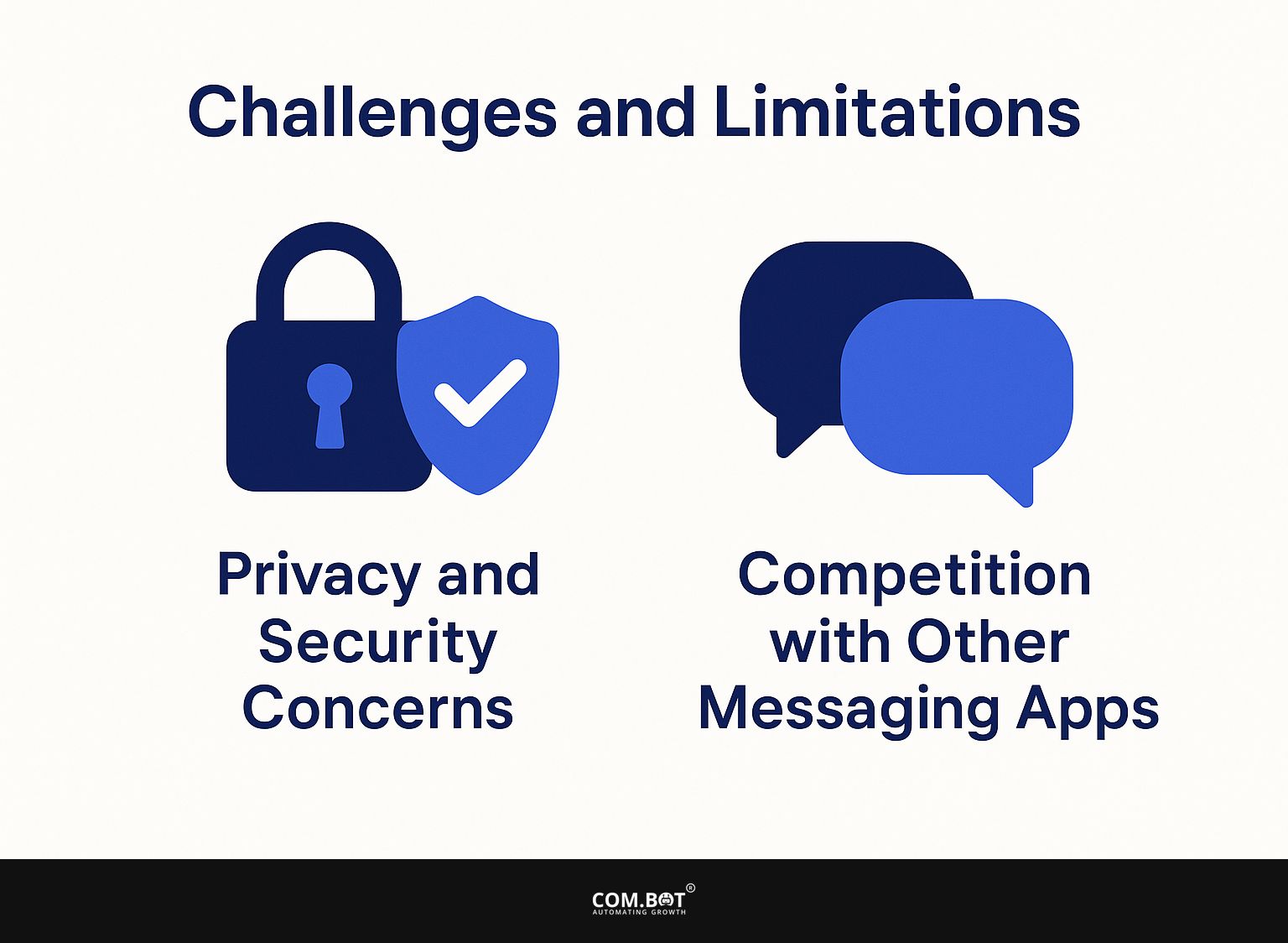 Challenges and Limitations

Privacy and Security Concerns

Competition with Other Messaging Apps

COM.BOT®
AUTOMATING GROWTH